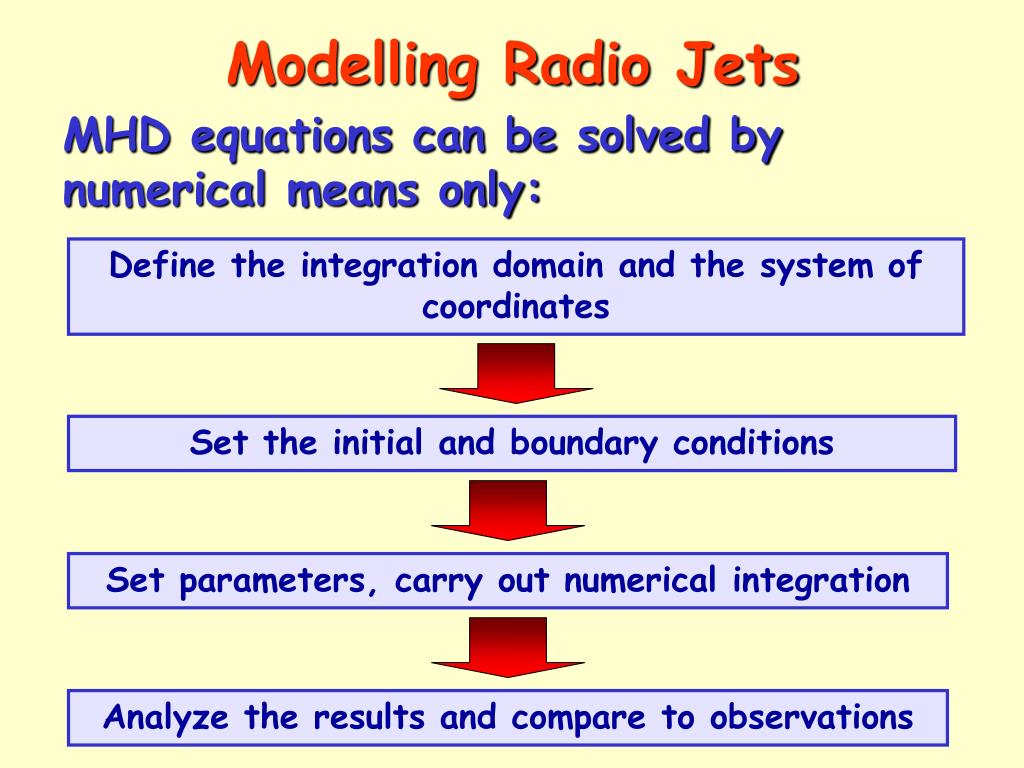 Modelling Radio Jets

MHD equations can be solved by numerical means only:

Define the integration domain and the system of coordinates

Set the initial and boundary conditions

Set parameters, carry out numerical integration

Analyze the results and compare to observations